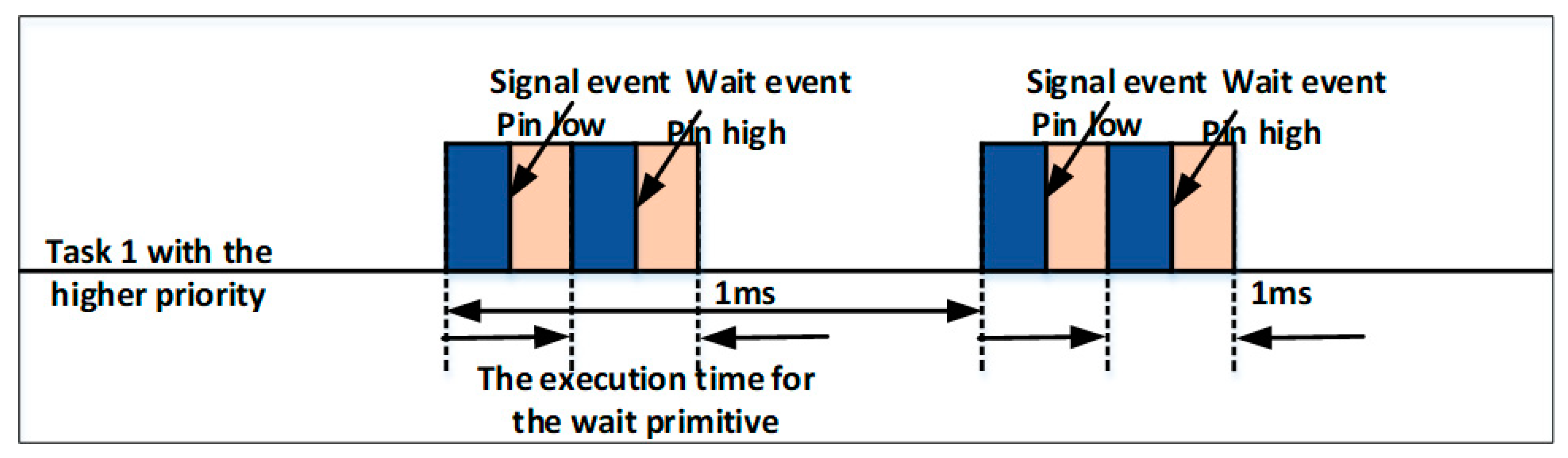 Signal event Wait event
Pin low
Pin high

Signal event Wait event
Pin low
Pin high

Task 1 with the higher priority

1ms

1ms

The execution time for the wait primitive